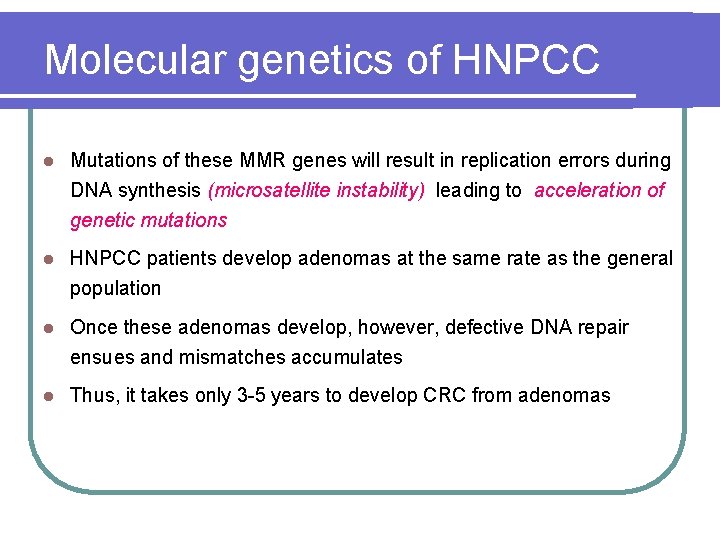 Molecular genetics of HNPCC

- Mutations of these MMR genes will result in replication errors during DNA synthesis (microsatellite instability) leading to acceleration of genetic mutations
- HNPCC patients develop adenomas at the same rate as the general population
- Once these adenomas develop, however, defective DNA repair ensues and mismatches accumulates
- Thus, it takes only 3-5 years to develop CRC from adenomas